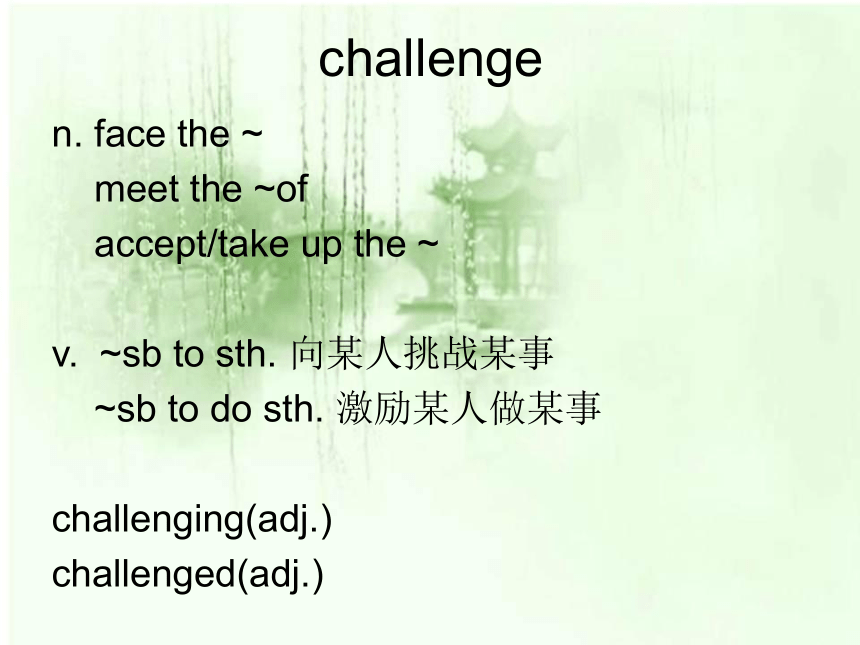 challenge

n. face the ~
meet the ~of
accept/take up the ~

v. ~sb to sth. 向某人挑战某事
~sb to do sth. 激励某人做某事

challenging(adj.)
challenged(adj.)